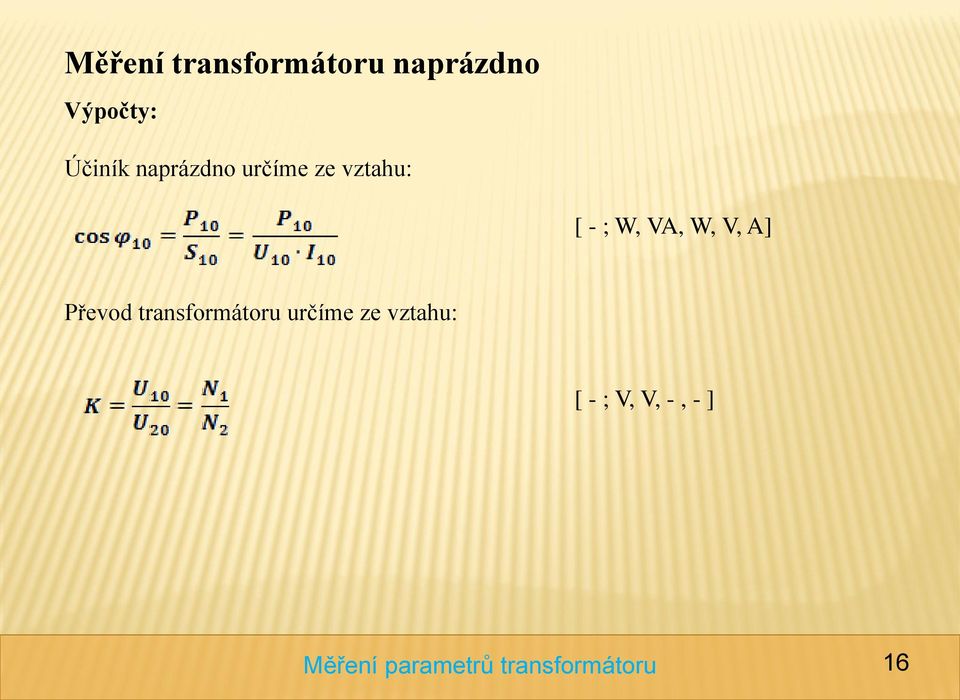 Měření transformátoru naprázdno

Výpočty:

Účiník naprázdno určíme ze vztahu:

$\cos \varphi_{10} = \frac{P_{10}}{S_{10}} = \frac{P_{10}}{U_{10} \cdot I_{10}}$

[ - ; W, VA, W, V, A]

Převod transformátoru určíme ze vztahu:

$K = \frac{U_{10}}{U_{20}} = \frac{N_1}{N_2}$

[ - ; V, V, - , - ]

Měření parametrů transformátoru

16